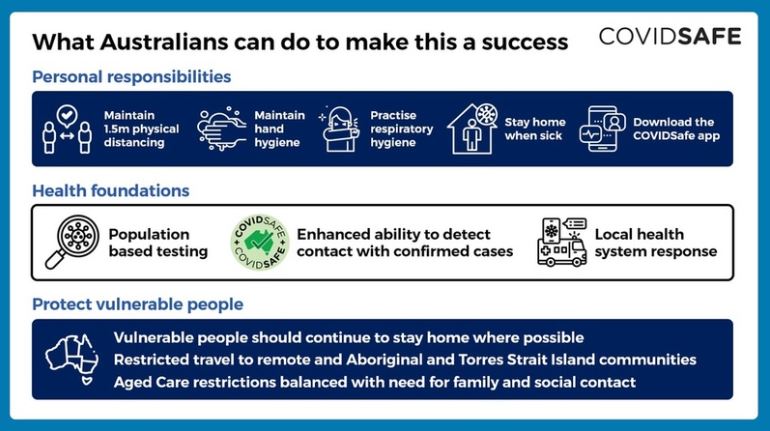 What Australians can do to make this a success

COVIDSAFE

Personal responsibilities

Maintain 1.5m physical distancing

Maintain hand hygiene

Practise respiratory hygiene

Stay home when sick

Download the COVIDSafe app

Health foundations

Population based testing

COVIDSAFE COVIDSAFE

Enhanced ability to detect contact with confirmed cases

Local health system response

Protect vulnerable people

Vulnerable people should continue to stay home where possible
Restricted travel to remote and Aboriginal and Torres Strait Island communities
Aged Care restrictions balanced with need for family and social contact